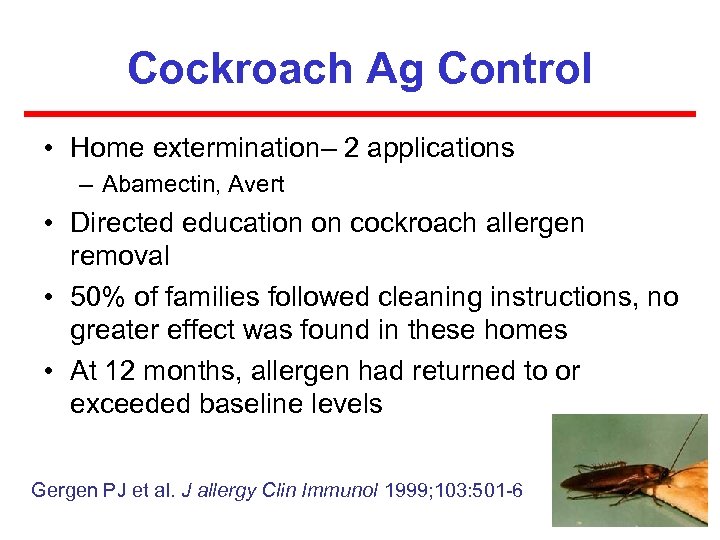 Cockroach Ag Control

• Home extermination– 2 applications
  – Abamectin, Avert
• Directed education on cockroach allergen removal
• 50% of families followed cleaning instructions, no greater effect was found in these homes
• At 12 months, allergen had returned to or exceeded baseline levels

Gergen PJ et al. J allergy Clin Immunol 1999;103:501-6